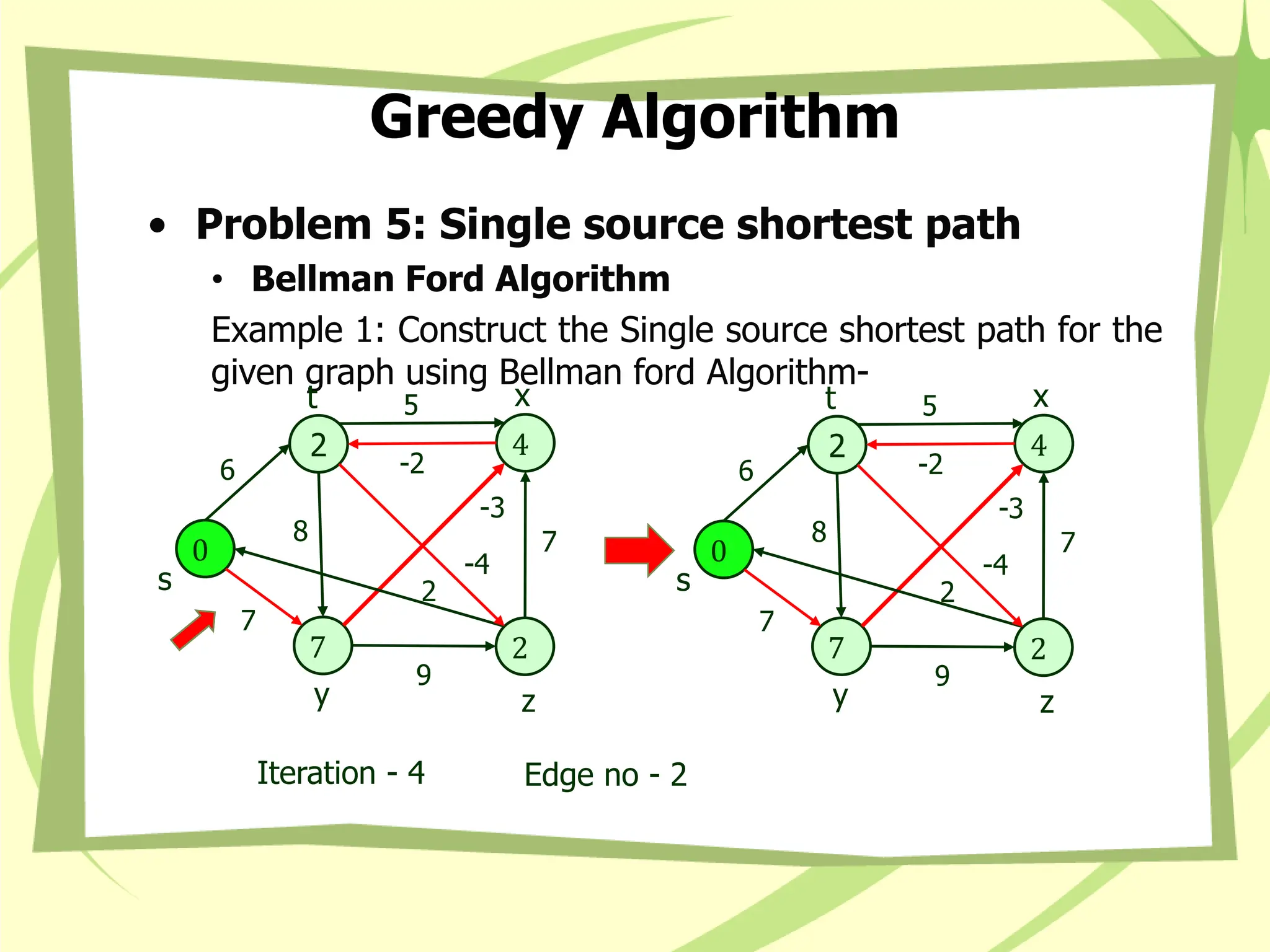 Greedy Algorithm

• Problem 5: Single source shortest path
  • Bellman Ford Algorithm

Example 1: Construct the Single source shortest path for the given graph using Bellman ford Algorithm-

t 5 x
2 4
6 -2
-3
8 7
0 -4
s 2
7
7 2
9
y z

t 5 x
2 4
6 -2
-3
8 7
0 -4
s 2
7
7 2
9
y z

Iteration - 4 Edge no - 2